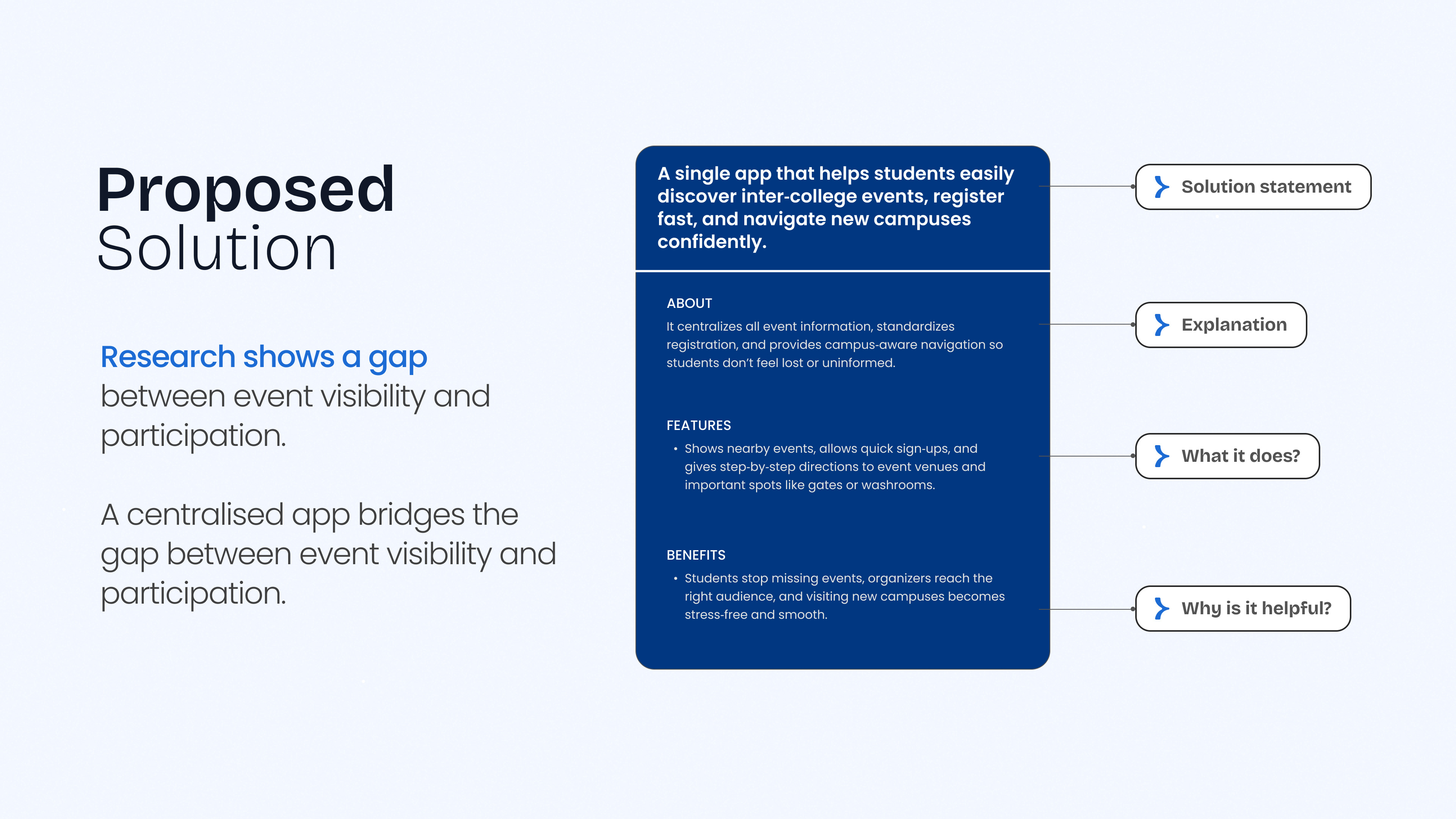 Proposed
Solution

Research shows a gap between event visibility and participation.

A centralised app bridges the gap between event visibility and participation.

A single app that helps students easily discover inter-college events, register fast, and navigate new campuses confidently.

ABOUT
It centralizes all event information, standardizes registration, and provides campus-aware navigation so students don't feel lost or uninformed.

FEATURES
• Shows nearby events, allows quick sign-ups, and gives step-by-step directions to event venues and important spots like gates or washrooms.

BENEFITS
• Students stop missing events, organizers reach the right audience, and visiting new campuses becomes stress-free and smooth.

Solution statement

Explanation

What it does?

Why is it helpful?